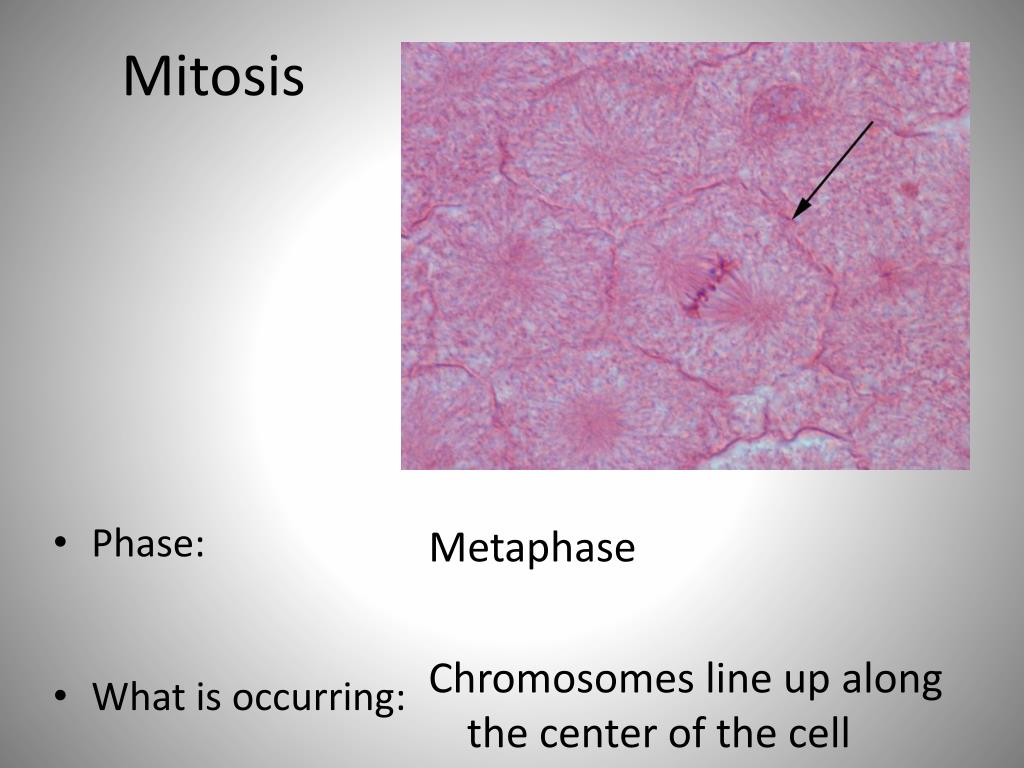 Mitosis

• Phase:

• What is occurring:

Metaphase

Chromosomes line up along the center of the cell